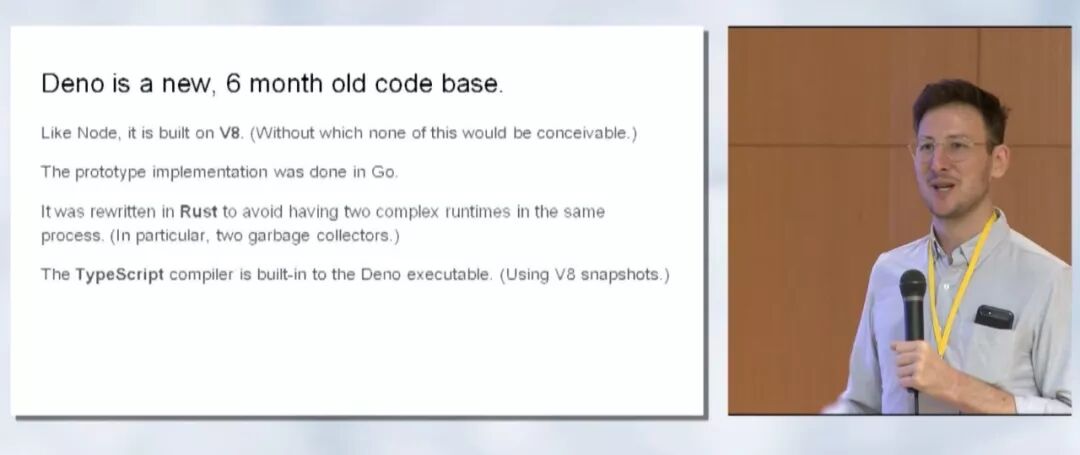 Deno is a new, 6 month old code base.

Like Node, it is built on V8. (Without which none of this would be conceivable.)

The prototype implementation was done in Go.

It was rewritten in Rust to avoid having two complex runtimes in the same process. (In particular, two garbage collectors.)

The TypeScript compiler is built-in to the Deno executable. (Using V8 snapshots.)